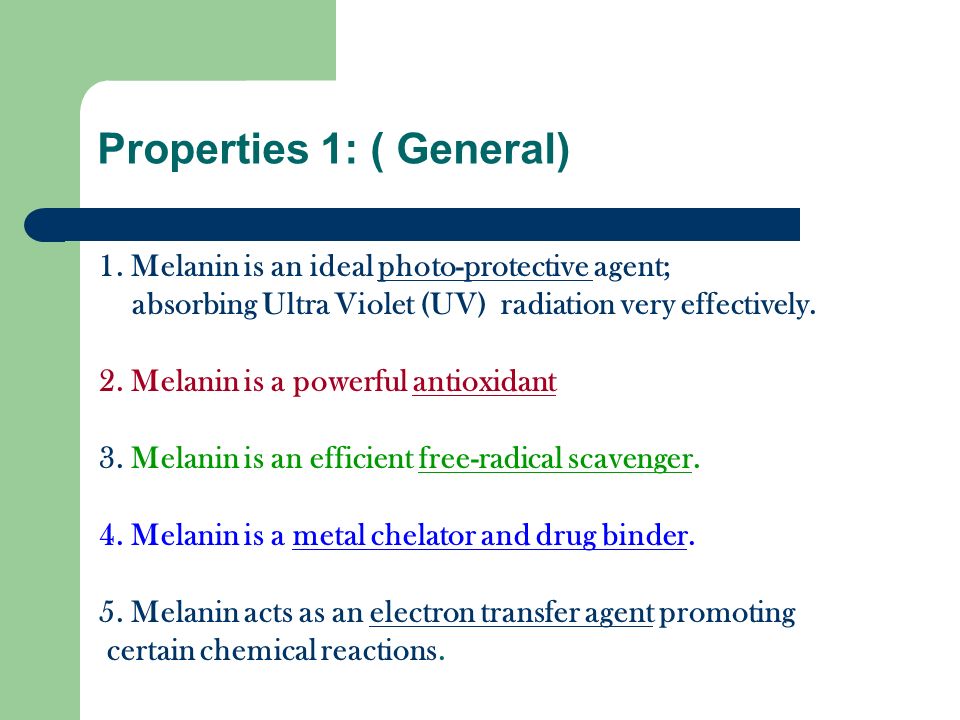 Properties 1: ( General)

1. Melanin is an ideal photo-protective agent; absorbing Ultra Violet (UV) radiation very effectively.

2. Melanin is a powerful antioxidant

3. Melanin is an efficient free-radical scavenger.

4. Melanin is a metal chelator and drug binder.

5. Melanin acts as an electron transfer agent promoting certain chemical reactions.